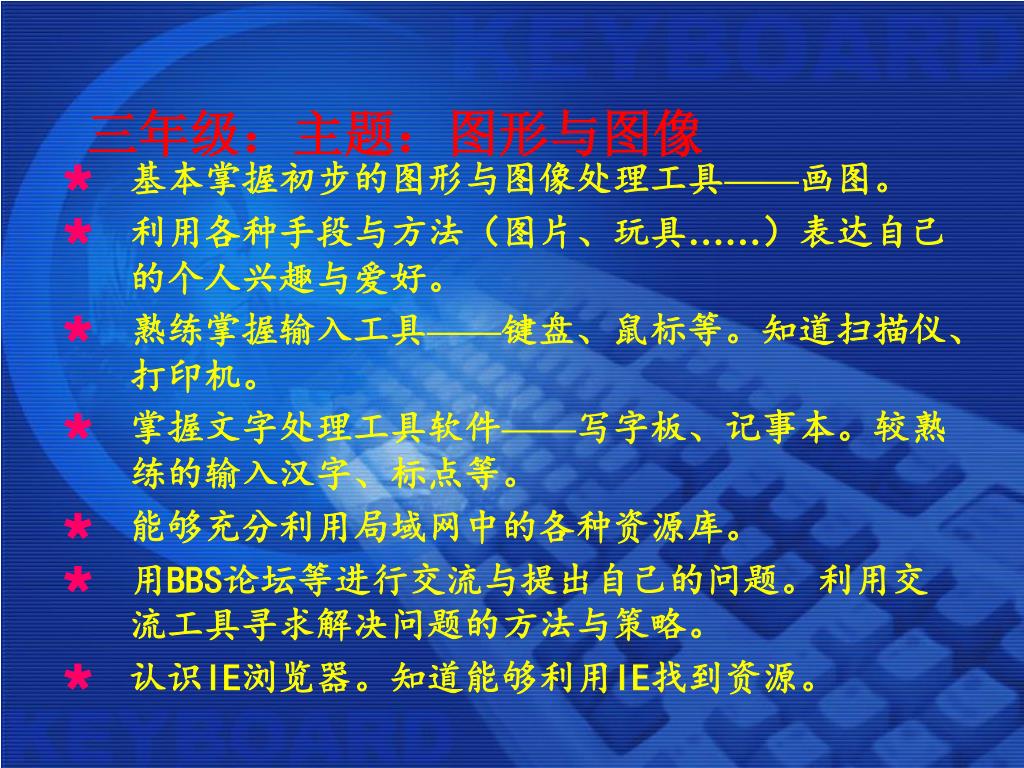 三年级：主题：图形与图像

★ 基本掌握初步的图形与图像处理工具——画图。

★ 利用各种手段与方法（图片、玩具……）表达自己的个人兴趣与爱好。

★ 熟练掌握输入工具——键盘、鼠标等。知道扫描仪、打印机。

★ 掌握文字处理工具软件——写字板、记事本。较熟练的输入汉字、标点等。

★ 能够充分利用局域网中的各种资源库。

★ 用BBS论坛等进行交流与提出自己的问题。利用交流工具寻求解决问题的方法与策略。

★ 认识IE浏览器。知道能够利用IE找到资源。